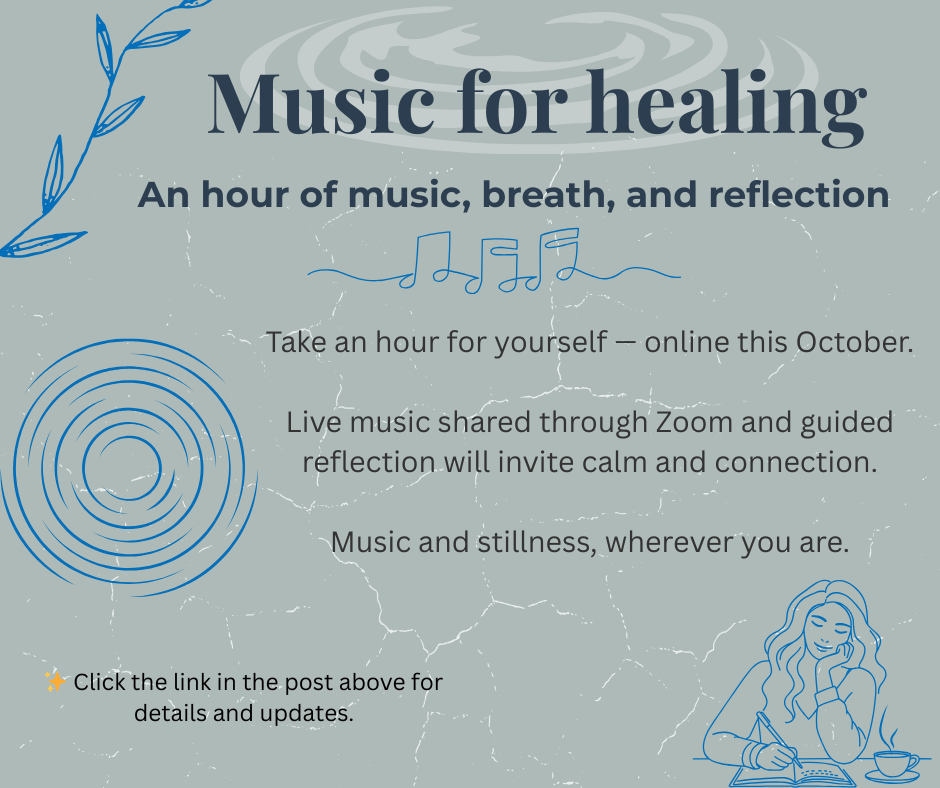 Music for healing

An hour of music, breath, and reflection

Take an hour for yourself — online this October.

Live music shared through Zoom and guided reflection will invite calm and connection.

Music and stillness, wherever you are.

✨ Click the link in the post above for details and updates.